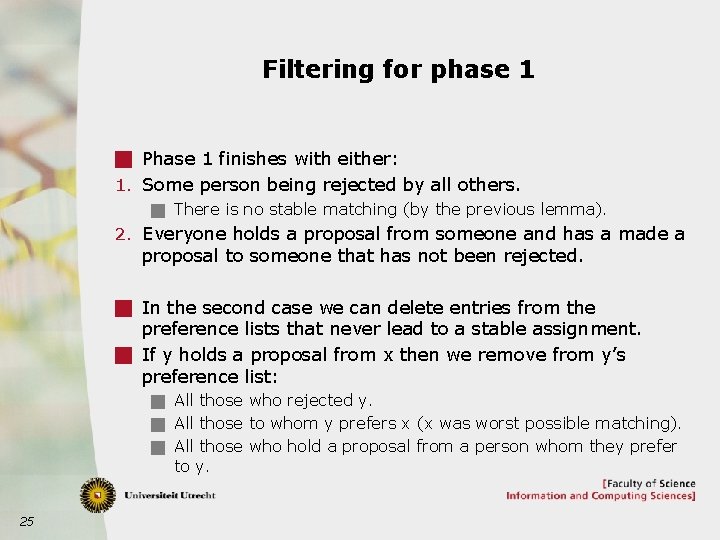 Filtering for phase 1

Phase 1 finishes with either:

1. Some person being rejected by all others.

There is no stable matching (by the previous lemma).

2. Everyone holds a proposal from someone and has a made a proposal to someone that has not been rejected.

In the second case we can delete entries from the preference lists that never lead to a stable assignment.

If y holds a proposal from x then we remove from y's preference list:

All those who rejected y.

All those to whom y prefers x (x was worst possible matching).

All those who hold a proposal from a person whom they prefer to y.

Universiteit Utrecht

[Faculty of Science
Information and Computing Sciences]

25